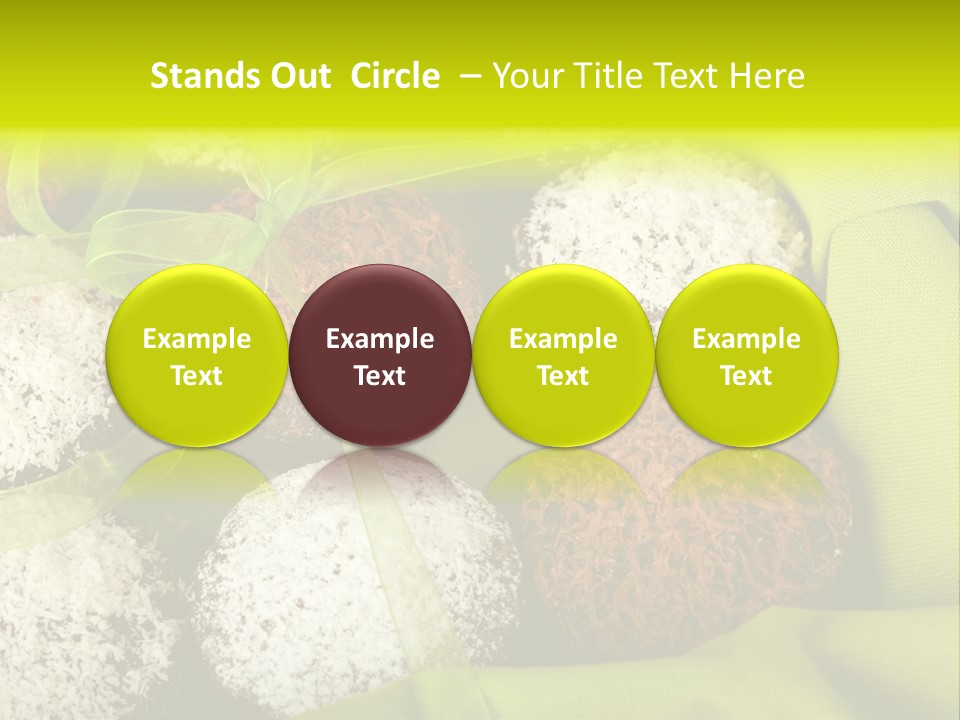 Stands Out Circle – Your Title Text Here

Example Text

Example Text

Example Text

Example Text